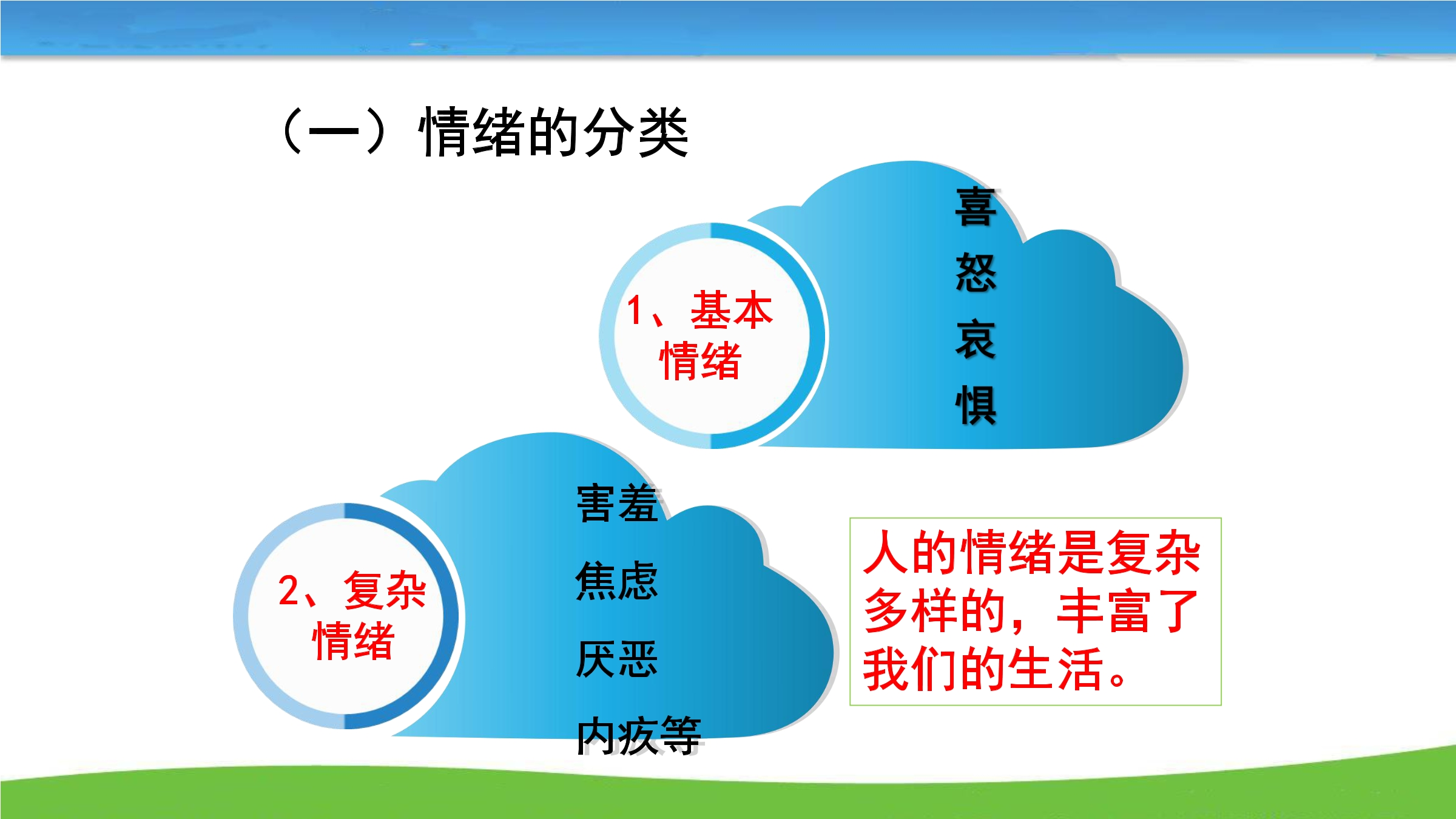 （一）情绪的分类

1、基本情绪

喜
怒
哀
惧

2、复杂情绪

害羞
焦虑
厌恶
内疚等

人的情绪是复杂多样的，丰富了我们的生活。